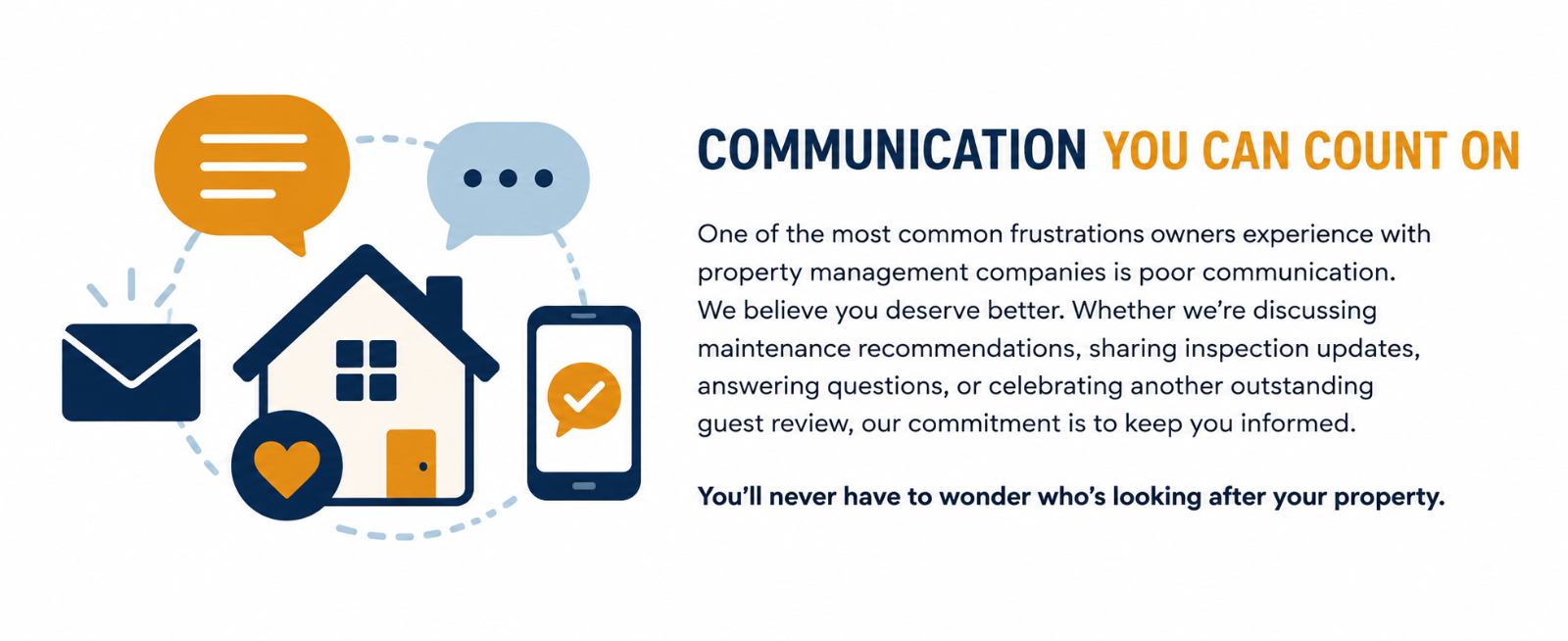 COMMUNICATION YOU CAN COUNT ON

One of the most common frustrations owners experience with property management companies is poor communication. We believe you deserve better. Whether we're discussing maintenance recommendations, sharing inspection updates, answering questions, or celebrating another outstanding guest review, our commitment is to keep you informed.

You'll never have to wonder who's looking after your property.